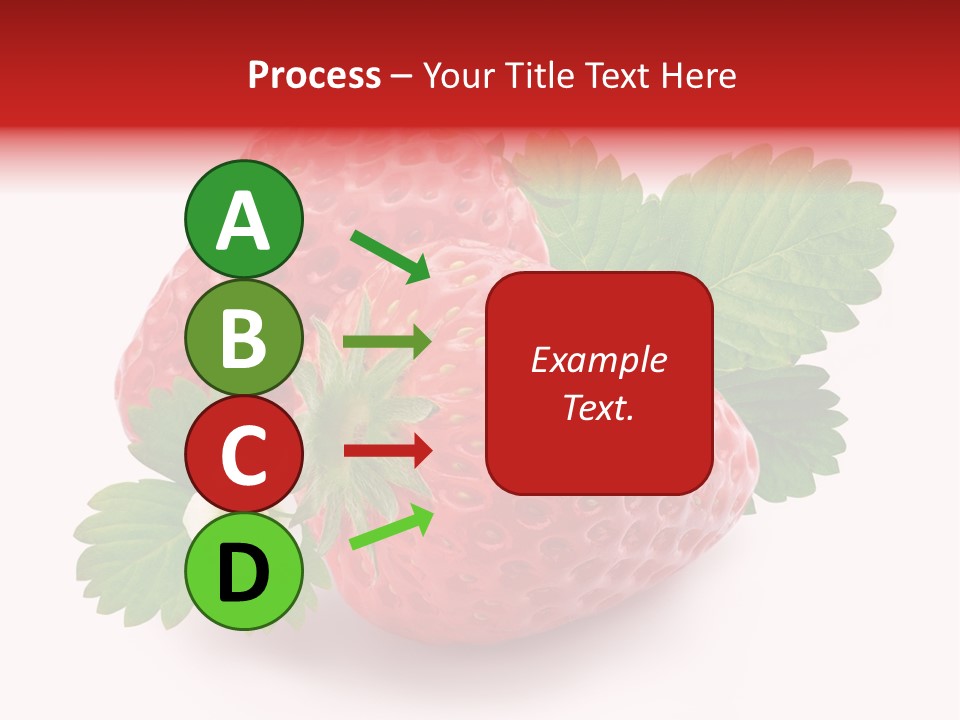 Process – Your Title Text Here

A

B

C

D

Example Text.